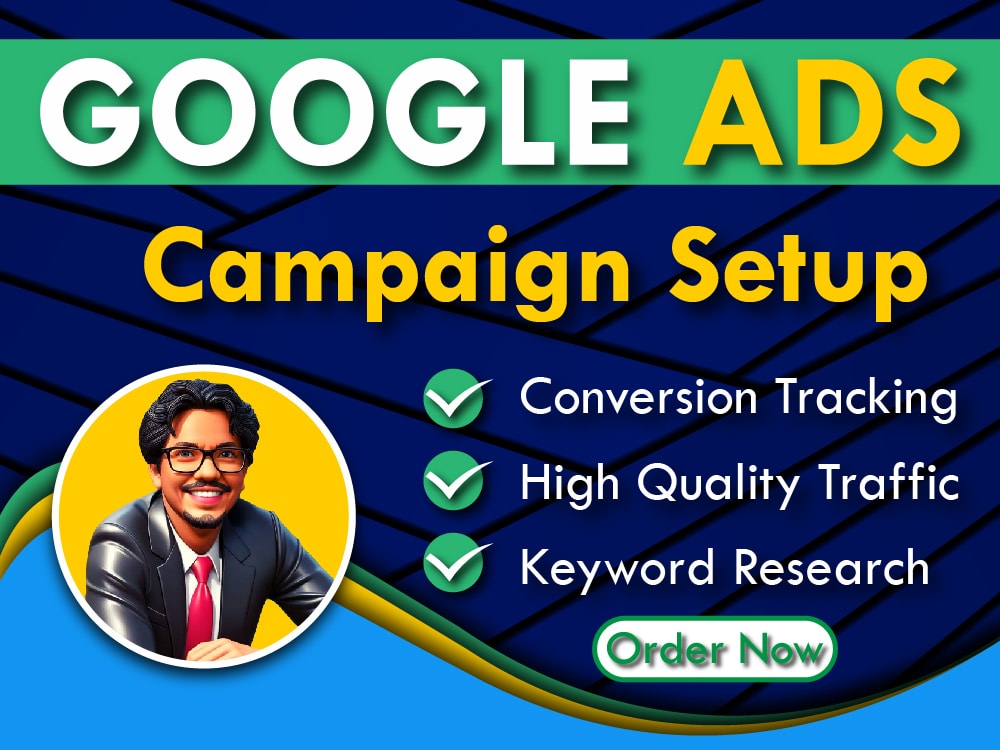 GOOGLE ADS

Campaign Setup

Conversion Tracking

High Quality Traffic

Keyword Research

Order Now